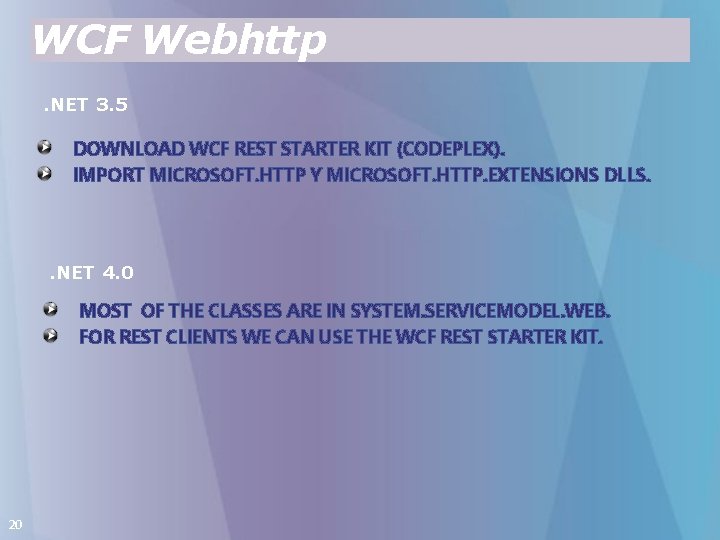 WCF Webhttp

.NET 3.5

DOWNLOAD WCF REST STARTER KIT (CODEPLEX).
IMPORT MICROSOFT.HTTP Y MICROSOFT.HTTP.EXTENSIONS DLLS.

.NET 4.0

MOST OF THE CLASSES ARE IN SYSTEM.SERVICEMODEL.WEB.
FOR REST CLIENTS WE CAN USE THE WCF REST STARTER KIT.

20